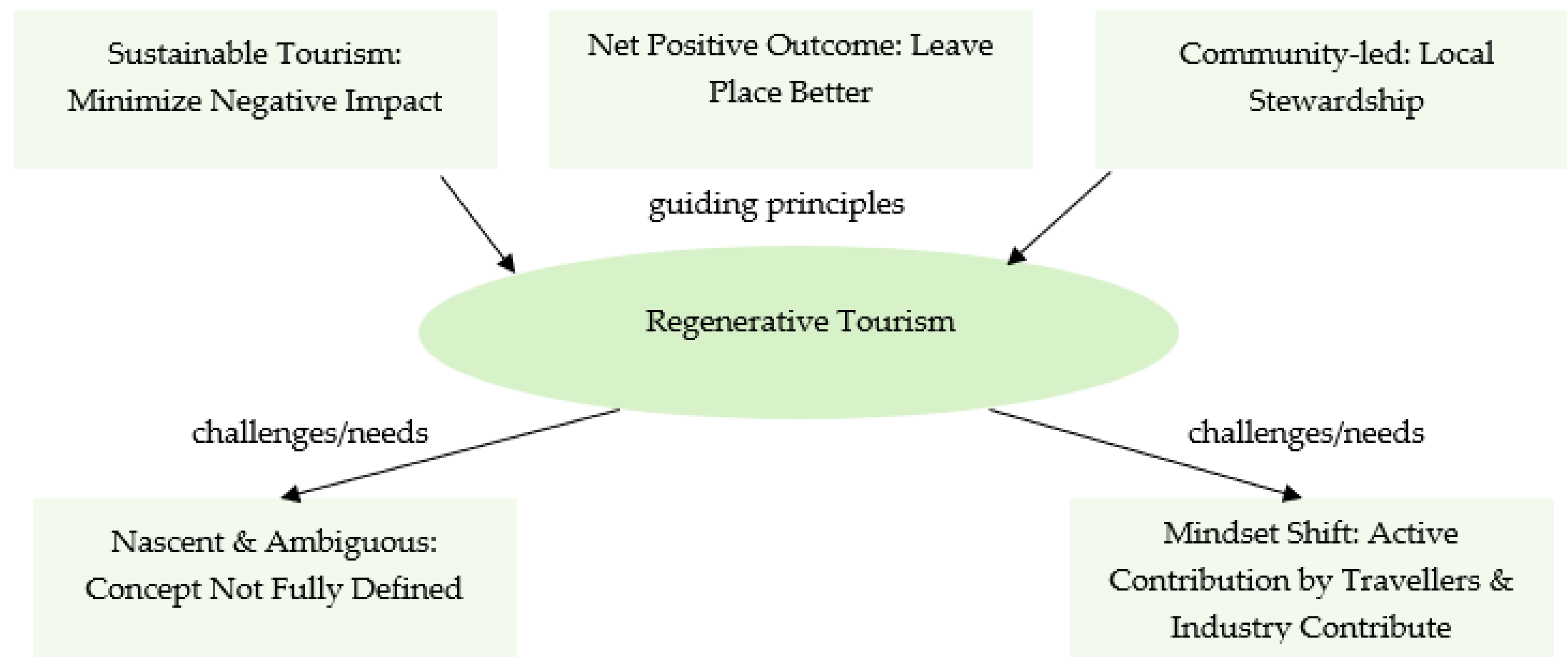 Sustainable Tourism: Minimize Negative Impact

Net Positive Outcome: Leave Place Better

Community-led: Local Stewardship

guiding principles

Regenerative Tourism

challenges/needs

challenges/needs

Nascent & Ambiguous: Concept Not Fully Defined

Mindset Shift: Active Contribution by Travellers & Industry Contribute